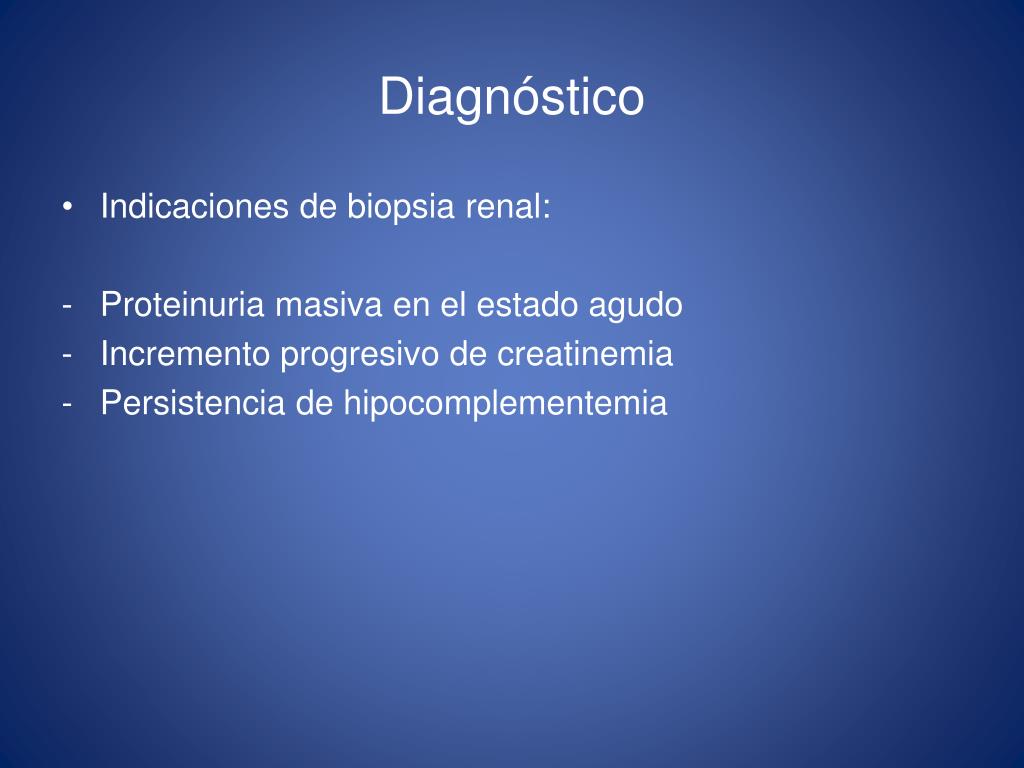 Diagnóstico

• Indicaciones de biopsia renal:

- Proteinuria masiva en el estado agudo
- Incremento progresivo de creatinemia
- Persistencia de hipocomplementemia